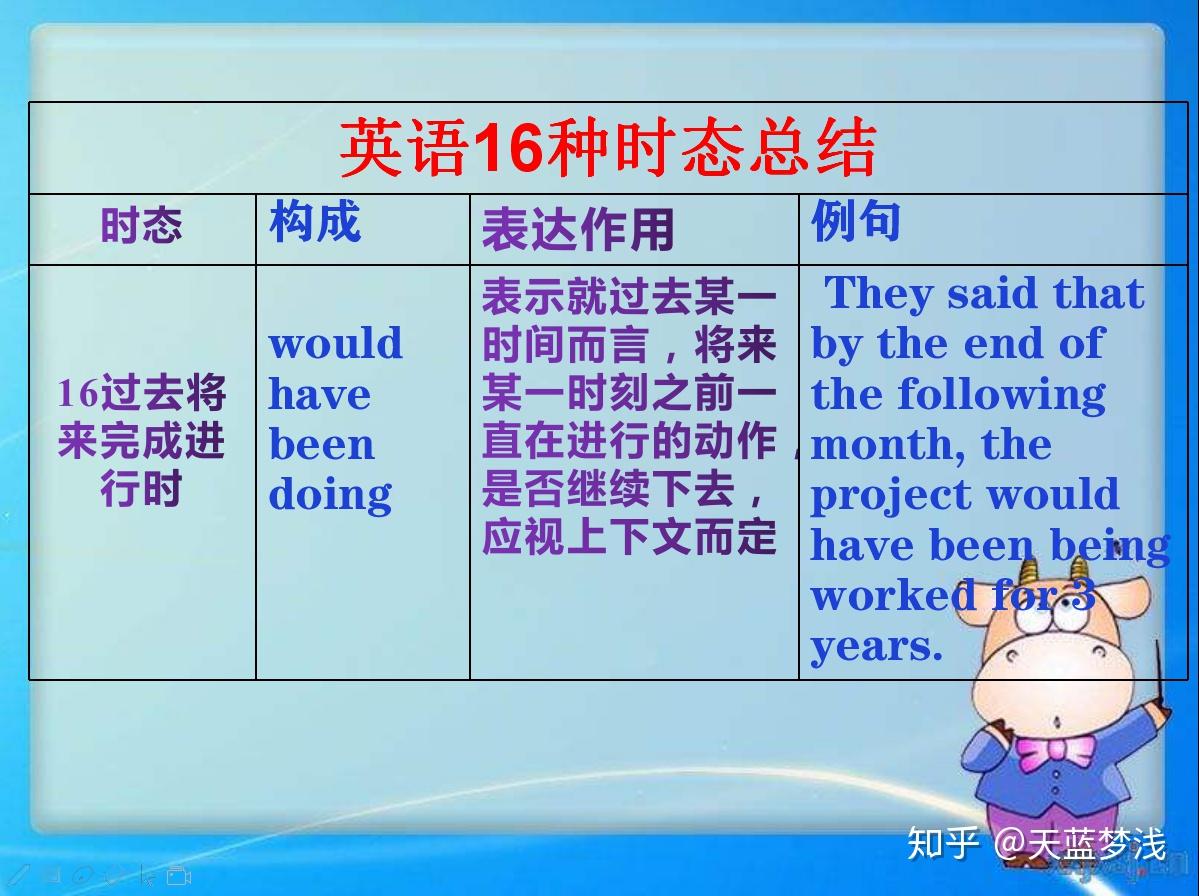 英语16种时态总结

| 时态 | 构成 | 表达作用 | 例句 |
|---|---|---|---|
| 16过去将来完成进行时 | would have been doing | 表示就过去某一时间而言，将来某一时刻之前一直在进行的动作，是否继续下去，应视上下文而定 | They said that by the end of the following month, the project would have been being worked for 3 years. |

知乎 @天蓝梦浅